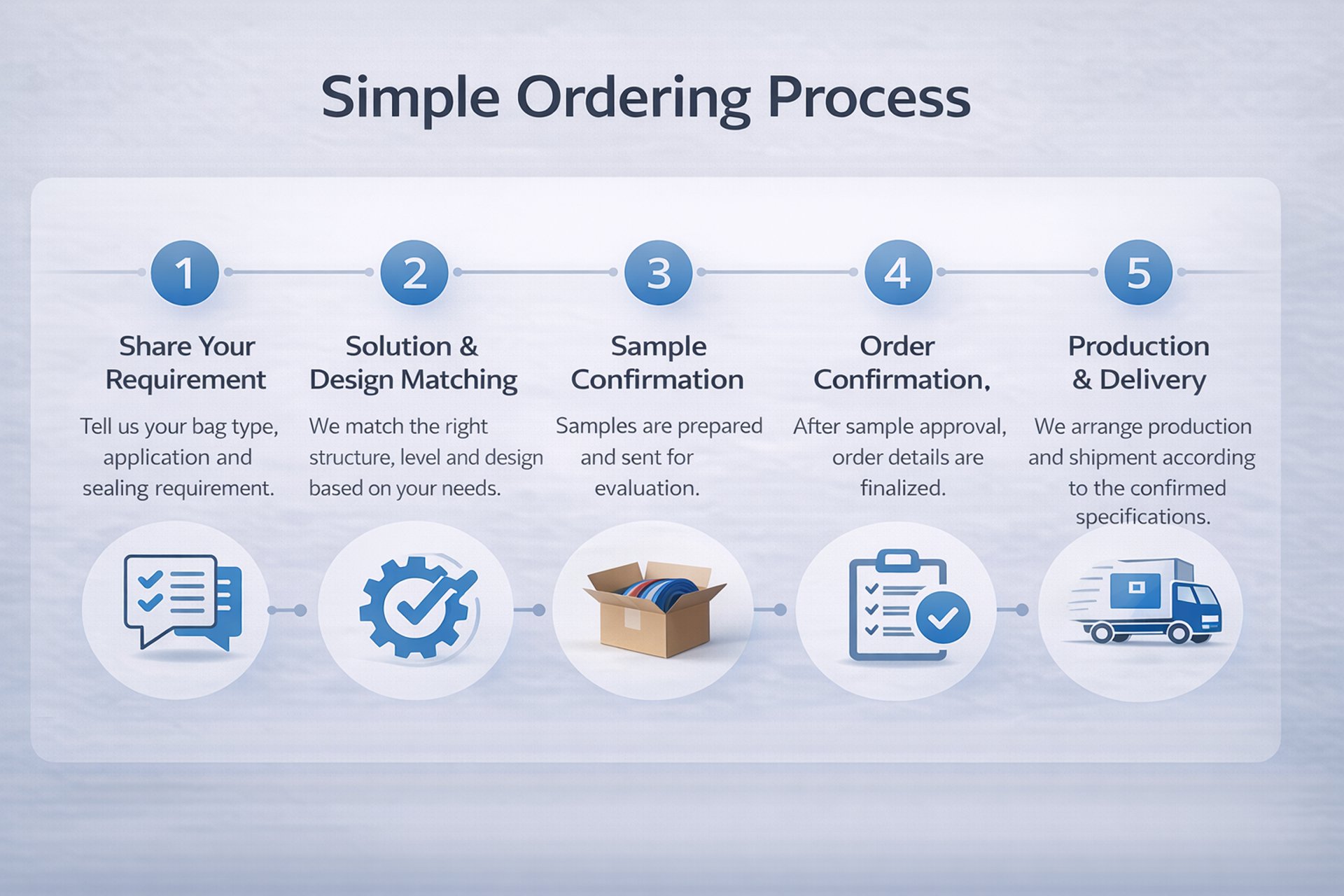 Simple Ordering Process

1

Share Your Requirement

Tell us your bag type, application and sealing requirement.

2

Solution & Design Matching

We match the right structure, level and design based on your needs.

3

Sample Confirmation

Samples are prepared and sent for evaluation.

4

Order Confirmation,

After sample approval, order details are finalized.

5

Production & Delivery

We arrange production and shipment according to the confirmed specifications.